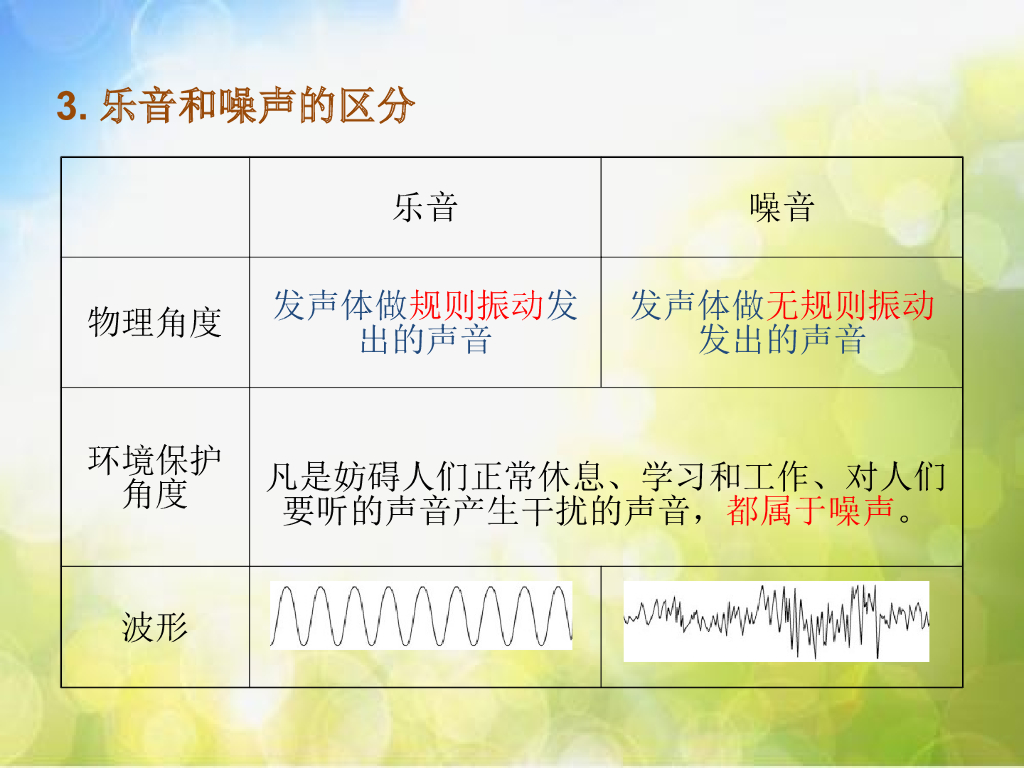 3. 乐音和噪声的区分

|  | 乐音 | 噪音 |
|---|---|---|
| 物理角度 | 发声体做规则振动发出的声音 | 发声体做无规则振动发出的声音 |
| 环境保护角度 | 凡是妨碍人们正常休息、学习和工作、对人们要听的声音产生干扰的声音，都属于噪声。 | |
| 波形 |  |  |